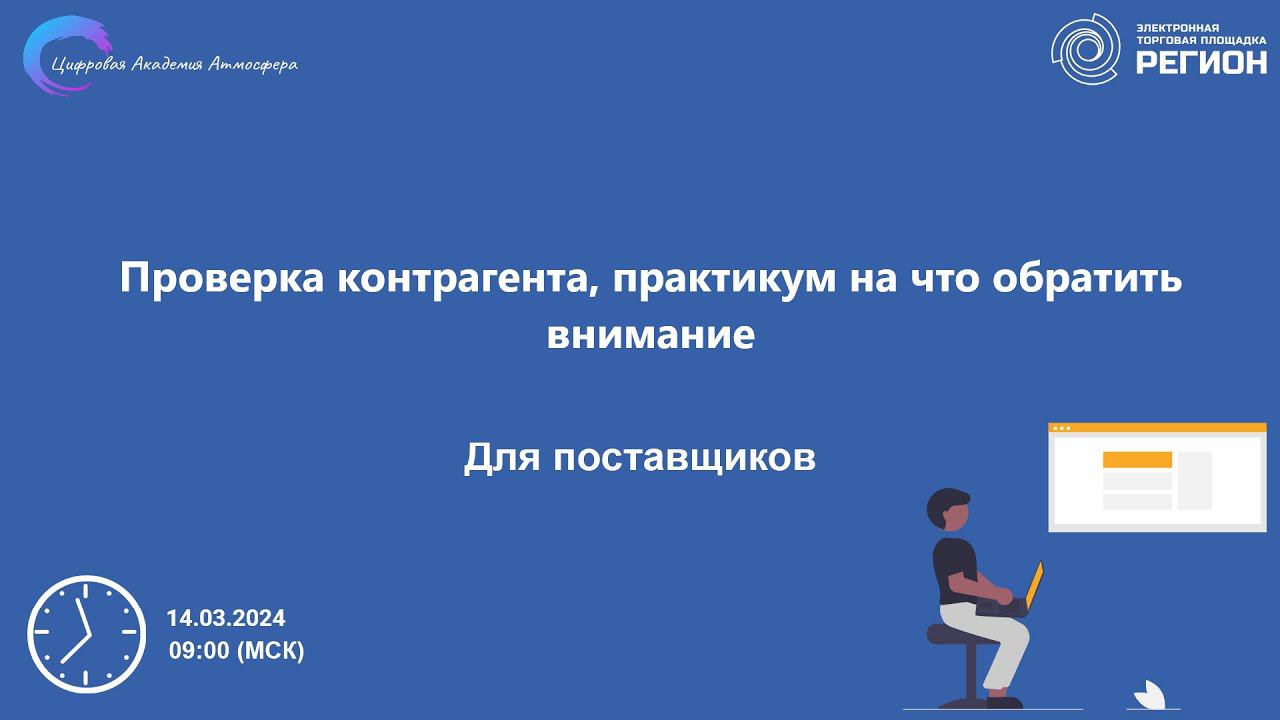 Цифровая Академия Атмосфера

ЭЛЕКТРОННАЯ ТОРГОВАЯ ПЛОЩАДКА РЕГИОН

Проверка контрагента, практикум на что обратить внимание

Для поставщиков

14.03.2024
09:00 (МСК)